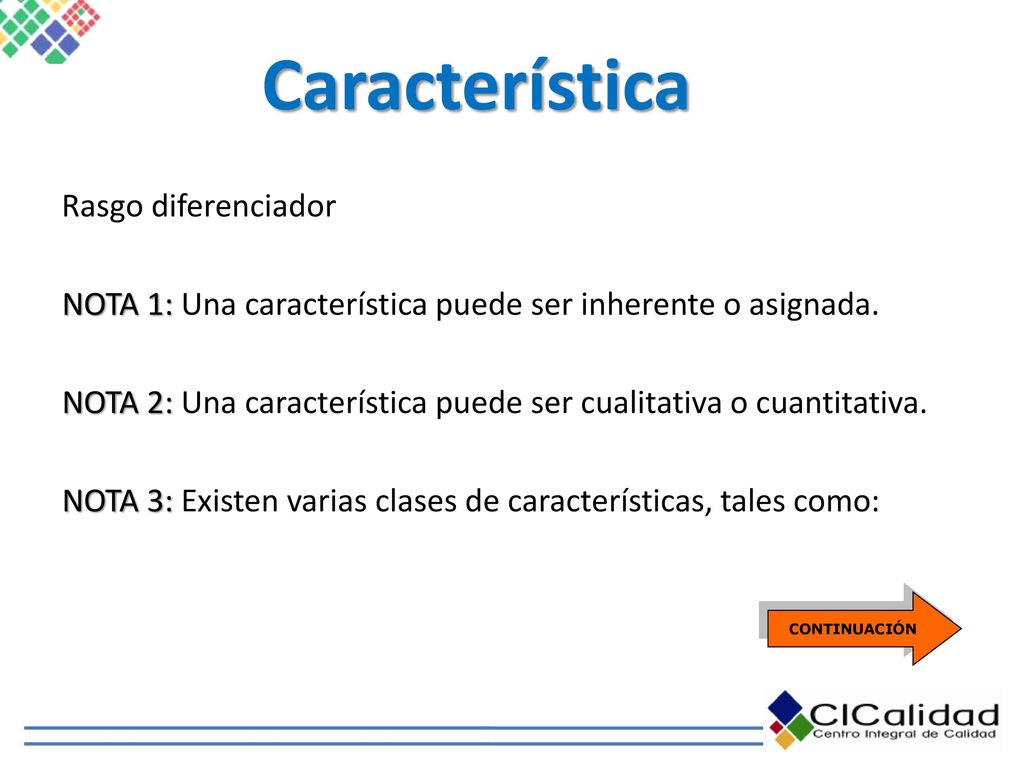 Característica

Rasgo diferenciador

NOTA 1: Una característica puede ser inherente o asignada.

NOTA 2: Una característica puede ser cualitativa o cuantitativa.

NOTA 3: Existen varias clases de características, tales como:

CONTINUACIÓN

CICalidad
Centro Integral de Calidad